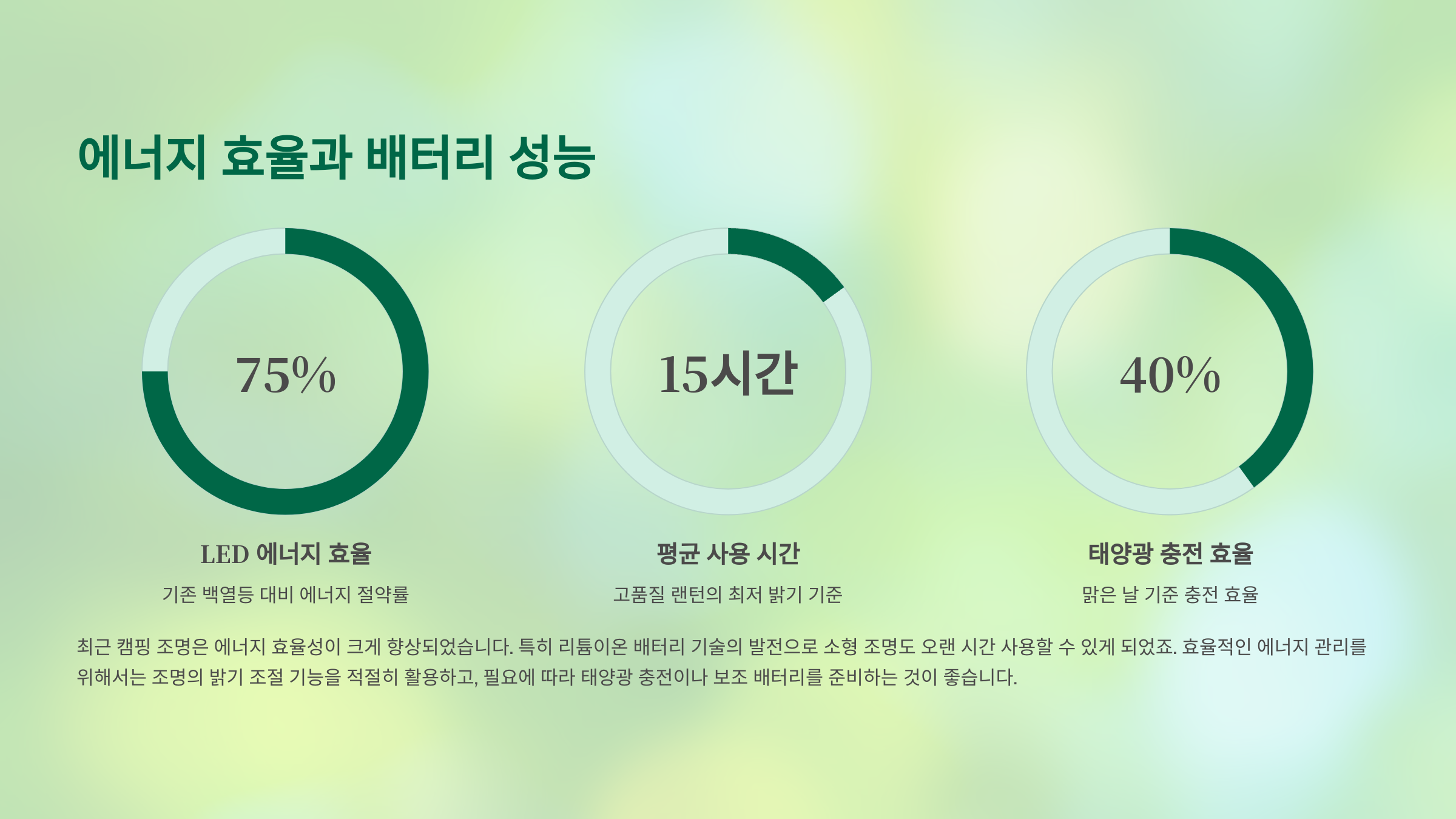 에너지 효율과 배터리 성능

75%

LED 에너지 효율

기존 백열등 대비 에너지 절약률

15시간

평균 사용 시간

고품질 랜턴의 최저 밝기 기준

40%

태양광 충전 효율

맑은 날 기준 충전 효율

최근 캠핑 조명은 에너지 효율성이 크게 향상되었습니다. 특히 리튬이온 배터리 기술의 발전으로 소형 조명도 오랜 시간 사용할 수 있게 되었죠. 효율적인 에너지 관리를 위해서는 조명의 밝기 조절 기능을 적절히 활용하고, 필요에 따라 태양광 충전이나 보조 배터리를 준비하는 것이 좋습니다.